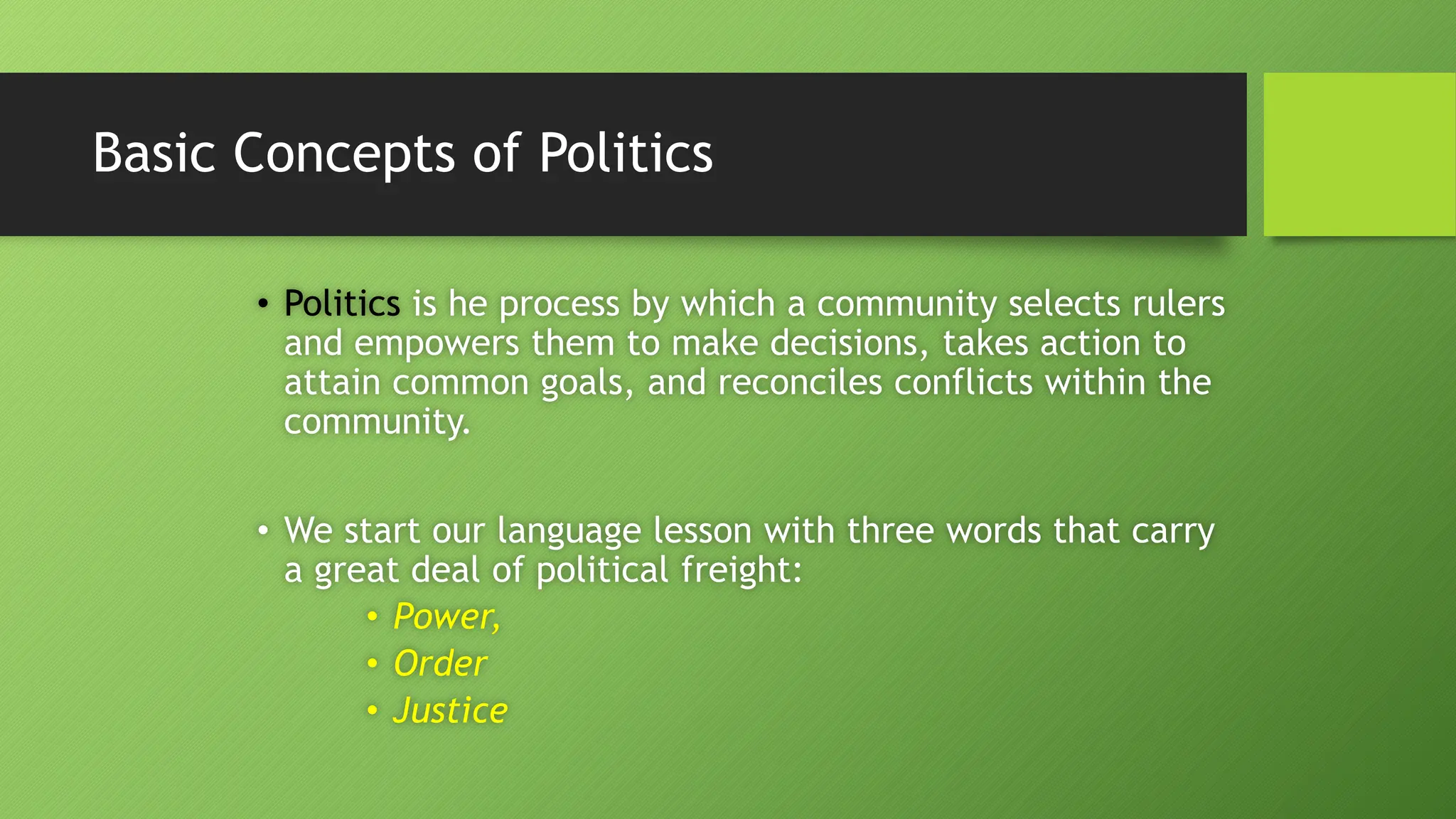 Basic Concepts of Politics

• Politics is he process by which a community selects rulers and empowers them to make decisions, takes action to attain common goals, and reconciles conflicts within the community.

• We start our language lesson with three words that carry a great deal of political freight:
• Power,
• Order
• Justice